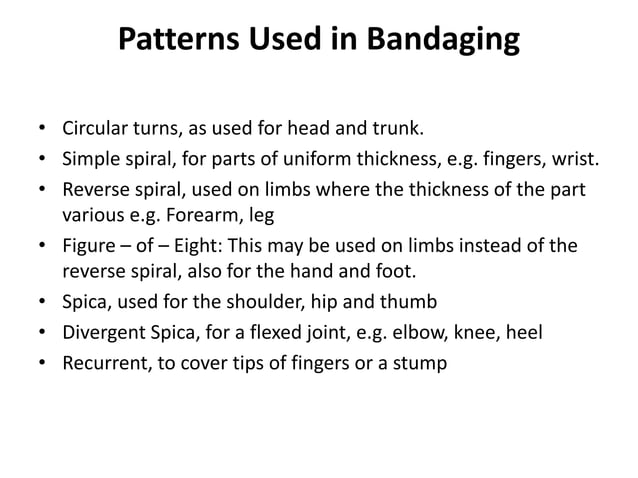 Patterns Used in Bandaging

• Circular turns, as used for head and trunk.
• Simple spiral, for parts of uniform thickness, e.g. fingers, wrist.
• Reverse spiral, used on limbs where the thickness of the part various e.g. Forearm, leg
• Figure – of – Eight: This may be used on limbs instead of the reverse spiral, also for the hand and foot.
• Spica, used for the shoulder, hip and thumb
• Divergent Spica, for a flexed joint, e.g. elbow, knee, heel
• Recurrent, to cover tips of fingers or a stump